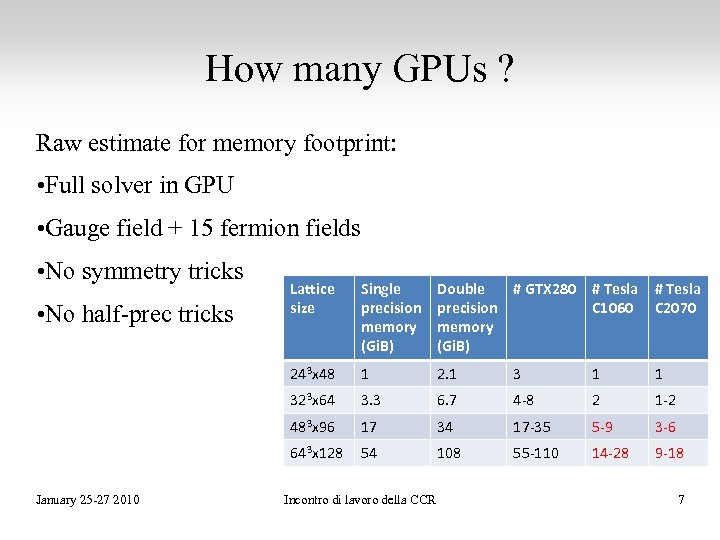 How many GPUs ?

Raw estimate for memory footprint:

•Full solver in GPU

•Gauge field + 15 fermion fields

•No symmetry tricks

•No half-prec tricks

| Lattice size | Single precision memory (GiB) | Double precision memory (GiB) | # GTX280 | # Tesla C1060 | # Tesla C2070 |
|---|---|---|---|---|---|
| $24^3$x48 | 1 | 2.1 | 3 | 1 | 1 |
| $32^3$x64 | 3.3 | 6.7 | 4-8 | 2 | 1-2 |
| $48^3$x96 | 17 | 34 | 17-35 | 5-9 | 3-6 |
| $64^3$x128 | 54 | 108 | 55-110 | 14-28 | 9-18 |

January 25-27 2010

Incontro di lavoro della CCR

7